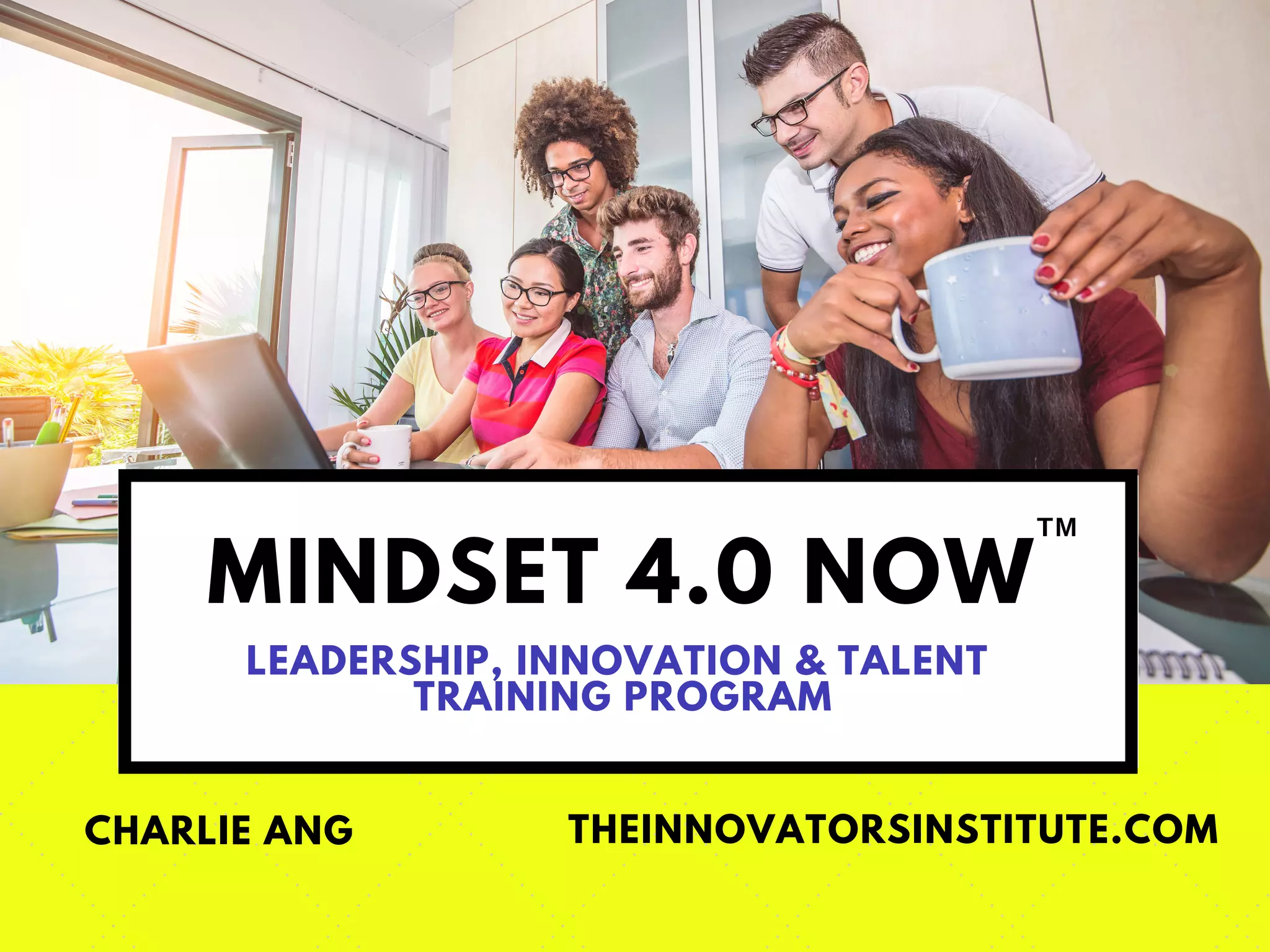 MINDSET 4.0 NOW™

LEADERSHIP, INNOVATION & TALENT TRAINING PROGRAM

CHARLIE ANG

THEINNOVATORSINSTITUTE.COM